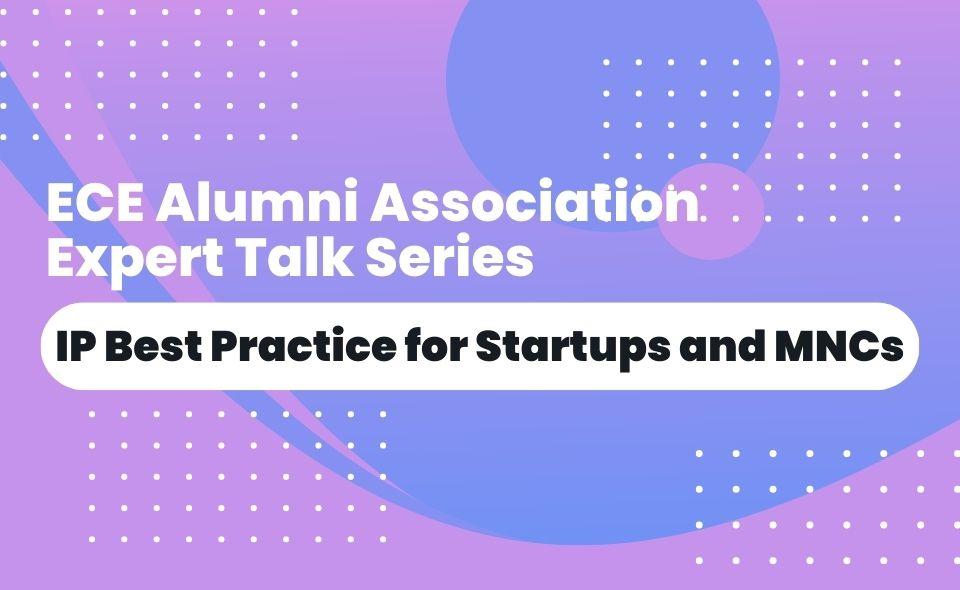 ECE Alumni Association
Expert Talk Series

IP Best Practice for Startups and MNCs